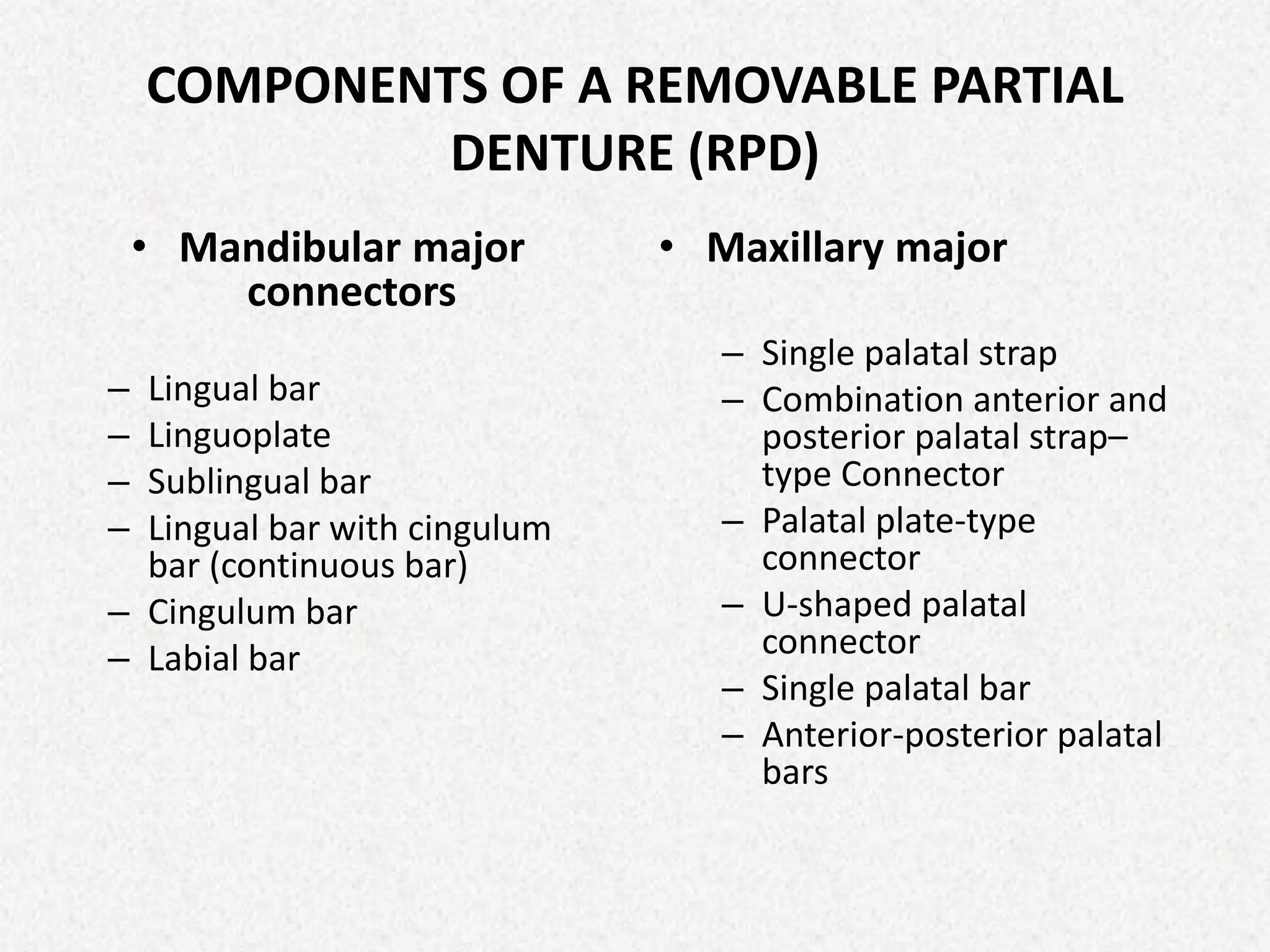 COMPONENTS OF A REMOVABLE PARTIAL DENTURE (RPD)

• Mandibular major connectors

– Lingual bar
– Linguoplate
– Sublingual bar
– Lingual bar with cingulum bar (continuous bar)
– Cingulum bar
– Labial bar

• Maxillary major

– Single palatal strap
– Combination anterior and posterior palatal strap–type Connector
– Palatal plate-type connector
– U-shaped palatal connector
– Single palatal bar
– Anterior-posterior palatal bars